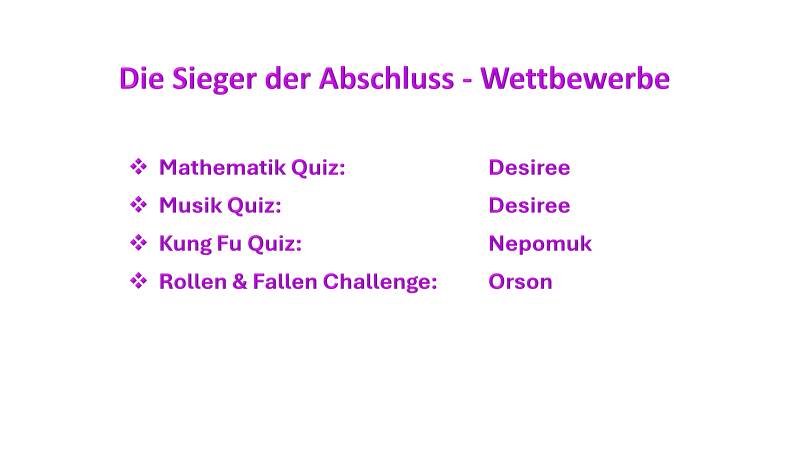 Die Sieger der Abschluss - Wettbewerbe

❖ Mathematik Quiz: Desiree
❖ Musik Quiz: Desiree
❖ Kung Fu Quiz: Nepomuk
❖ Rollen & Fallen Challenge: Orson